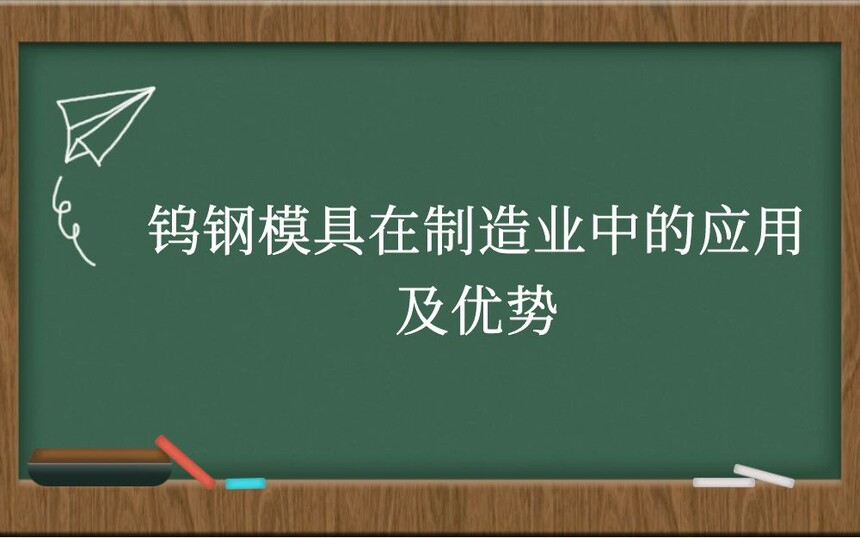 钨钢模具在制造业中的应用及优势